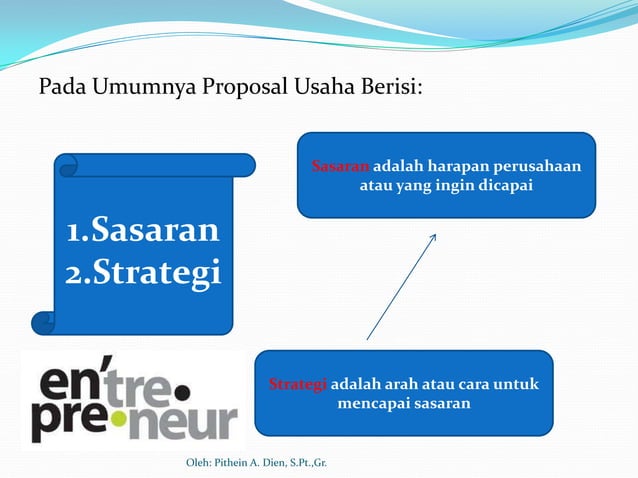 Pada Umumnya Proposal Usaha Berisi:

1.Sasaran
2.Strategi

Sasaran adalah harapan perusahaan atau yang ingin dicapai

Strategi adalah arah atau cara untuk mencapai sasaran

en'tre•
pre•neur

Oleh: Pithein A. Dien, S.Pt.,Gr.